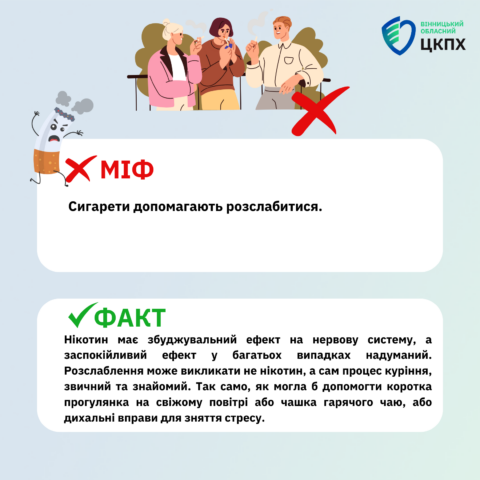 ВІННИЦЬКИЙ ОБЛАСНИЙ
ЦКПХ

МІФ

Сигарети допомагають розслабитися.

ФАКТ

Нікотин має збуджувальний ефект на нервову систему, а заспокійливий ефект у багатьох випадках надуманий. Розслаблення може викликати не нікотин, а сам процес куріння, звичний та знайомий. Так само, як могла б допомогти коротка прогулянка на свіжому повітрі або чашка гарячого чаю, або дихальні вправи для зняття стресу.